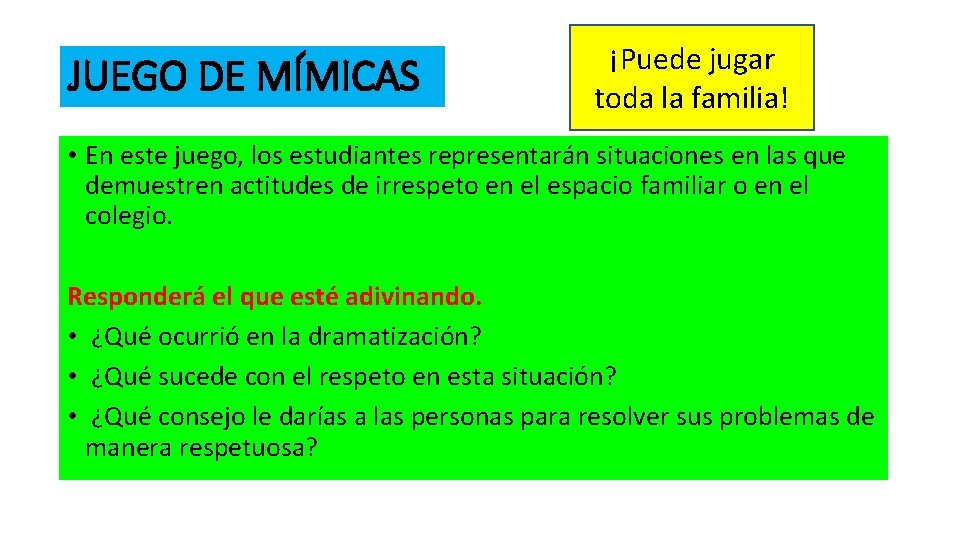 JUEGO DE MÍMICAS

¡Puede jugar toda la familia!

• En este juego, los estudiantes representarán situaciones en las que demuestren actitudes de irrespeto en el espacio familiar o en el colegio.

Responderá el que esté adivinando.
• ¿Qué ocurrió en la dramatización?
• ¿Qué sucede con el respeto en esta situación?
• ¿Qué consejo le darías a las personas para resolver sus problemas de manera respetuosa?